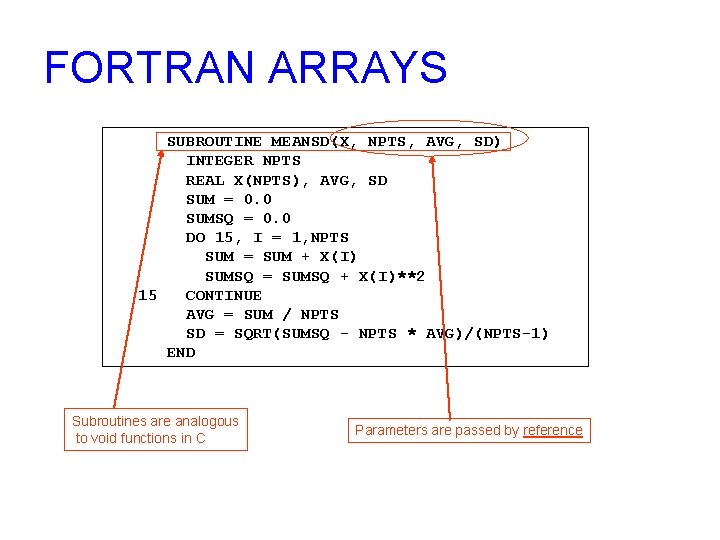 FORTRAN ARRAYS

SUBROUTINE MEANSD(X, NPTS, AVG, SD)
INTEGER NPTS
REAL X(NPTS), AVG, SD
SUM = 0.0
SUMSQ = 0.0
DO 15, I = 1,NPTS
SUM = SUM + X(I)
SUMSQ = SUMSQ + X(I)**2
15 CONTINUE
AVG = SUM / NPTS
SD = SQRT(SUMSQ - NPTS * AVG)/(NPTS-1)
END

Subroutines are analogous to void functions in C

Parameters are passed by reference